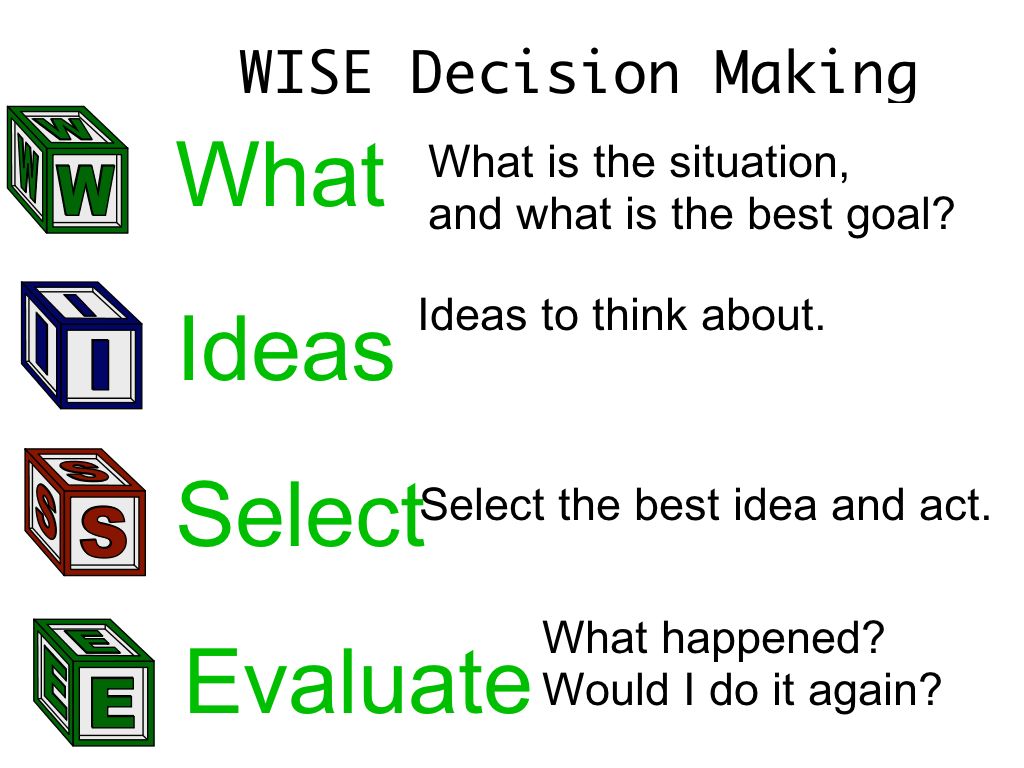 WISE Decision Making

W W W

What

What is the situation, and what is the best goal?

I I I

Ideas

Ideas to think about.

S S S

Select

Select the best idea and act.

E E E

Evaluate

What happened? Would I do it again?